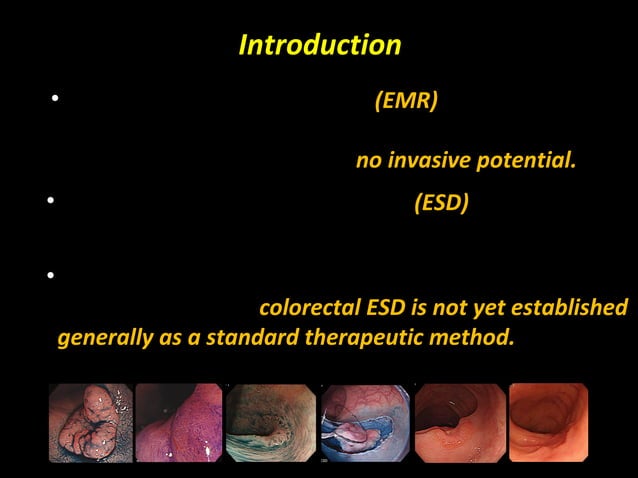 Introduction

• (EMR)

no invasive potential.

• (ESD)

• colorectal ESD is not yet established generally as a standard therapeutic method.